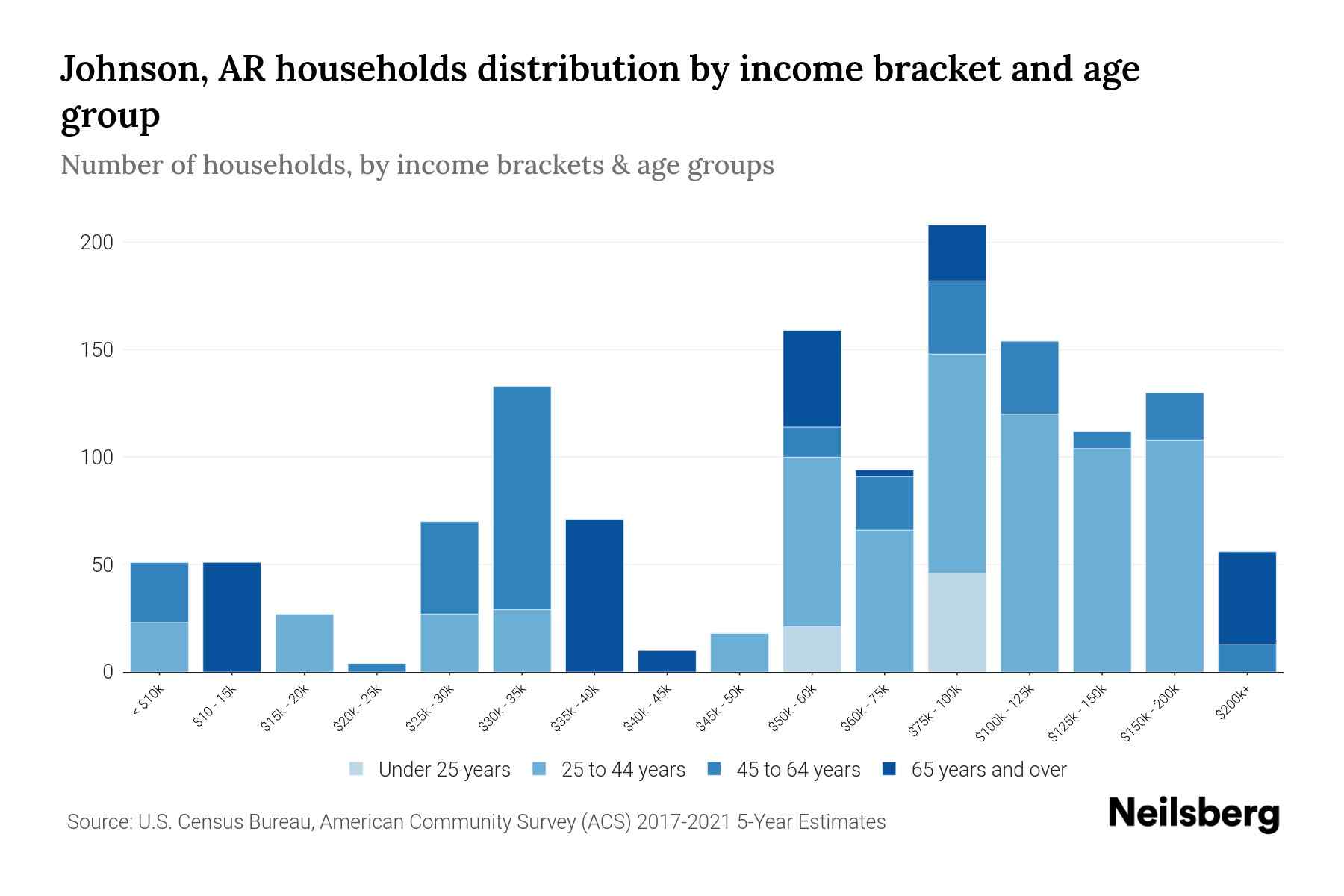 Johnson, AR households distribution by income bracket and age group

Number of households, by income brackets & age groups

200
150
100
50
0

< $10k
$10 - 15k
$15k - 20k
$20k - 25k
$25k - 30k
$30k - 35k
$35k - 40k
$40k - 45k
$45k - 50k
$50k - 60k
$60k - 75k
$75k - 100k
$100k - 125k
$125k - 150k
$150k - 200k
$200k+

Under 25 years
25 to 44 years
45 to 64 years
65 years and over

Source: U.S. Census Bureau, American Community Survey (ACS) 2017-2021 5-Year Estimates

Neilsberg